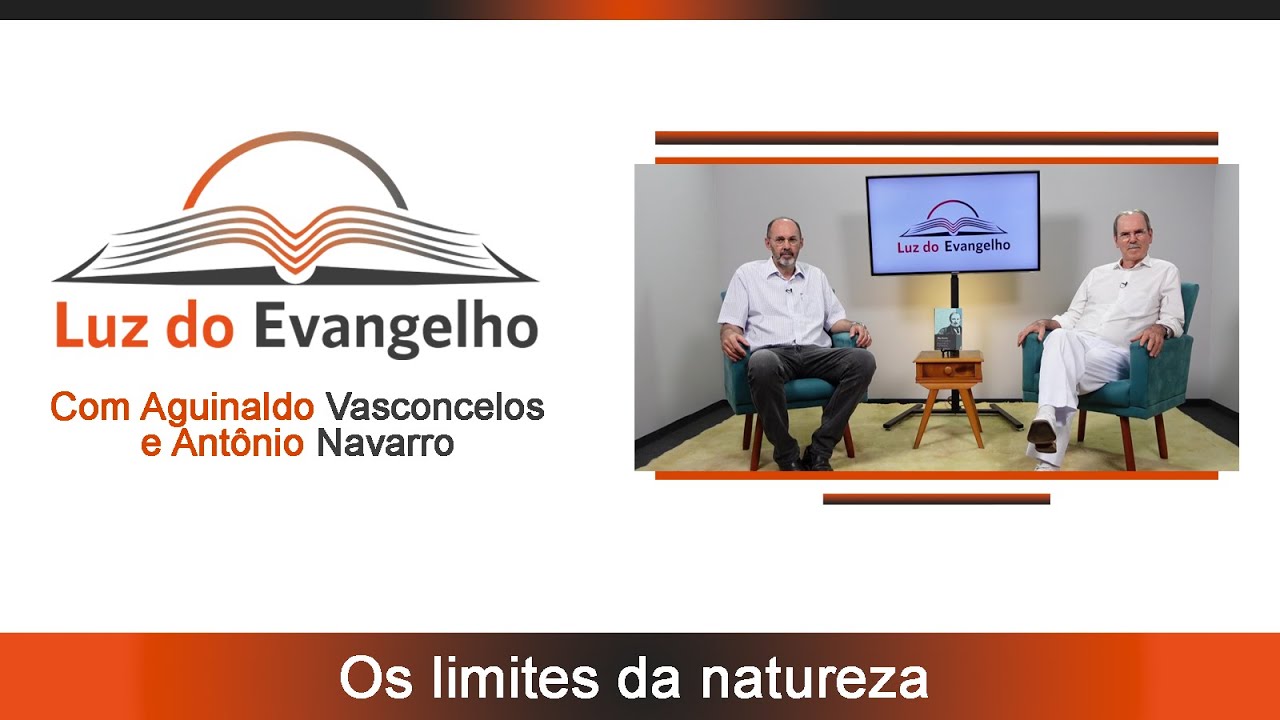 Luz do Evangelho

Com Aguinaldo Vasconcelos
e Antônio Navarro

Luz do Evangelho

Os limites da natureza